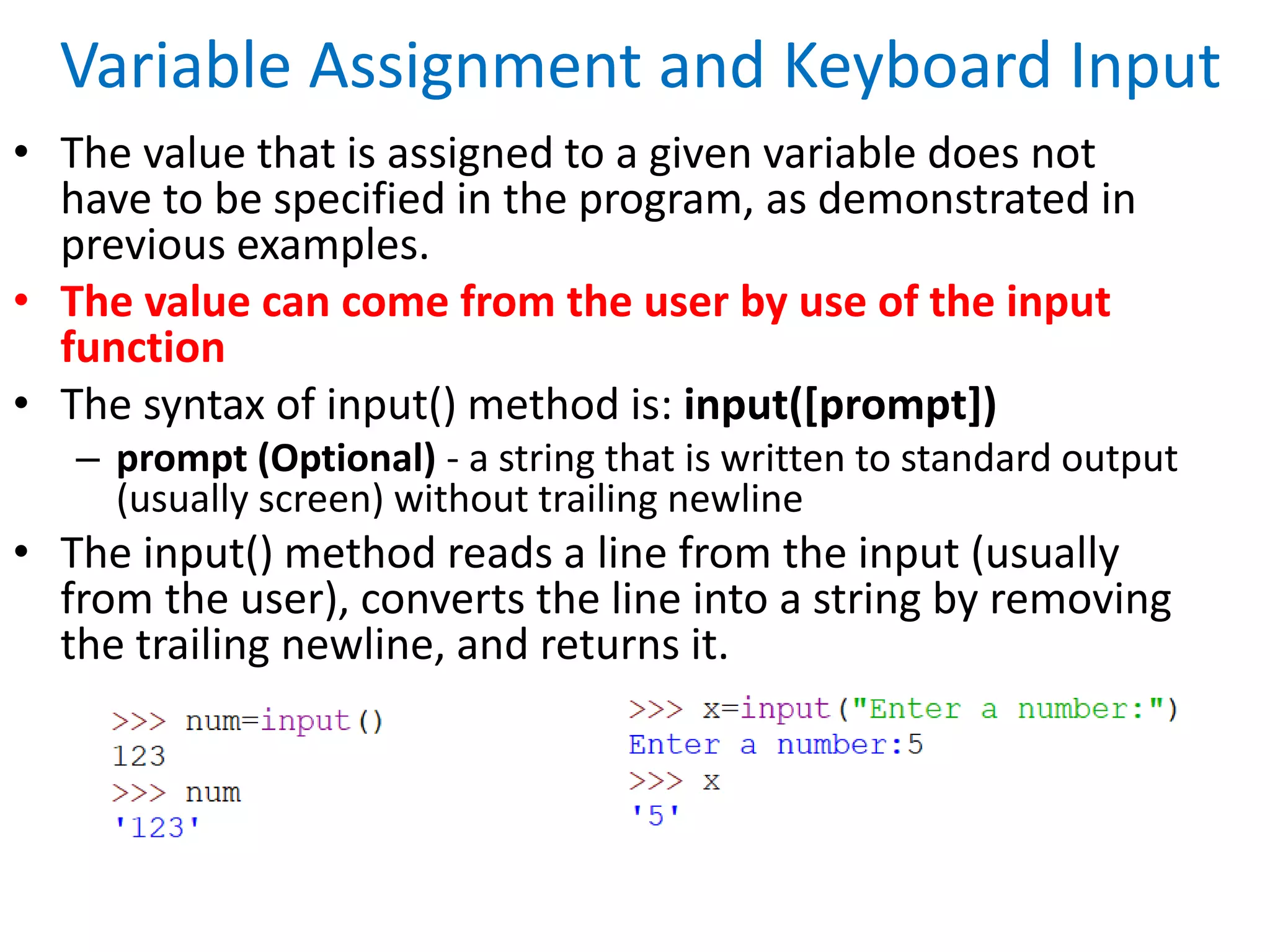 Variable Assignment and Keyboard Input

• The value that is assigned to a given variable does not have to be specified in the program, as demonstrated in previous examples.

• The value can come from the user by use of the input function

• The syntax of input() method is: input([prompt])

– prompt (Optional) - a string that is written to standard output (usually screen) without trailing newline

• The input() method reads a line from the input (usually from the user), converts the line into a string by removing the trailing newline, and returns it.

>>> num=input()
123
>>> num
'123'

>>> x=input("Enter a number:")
Enter a number:5
>>> x
'5'